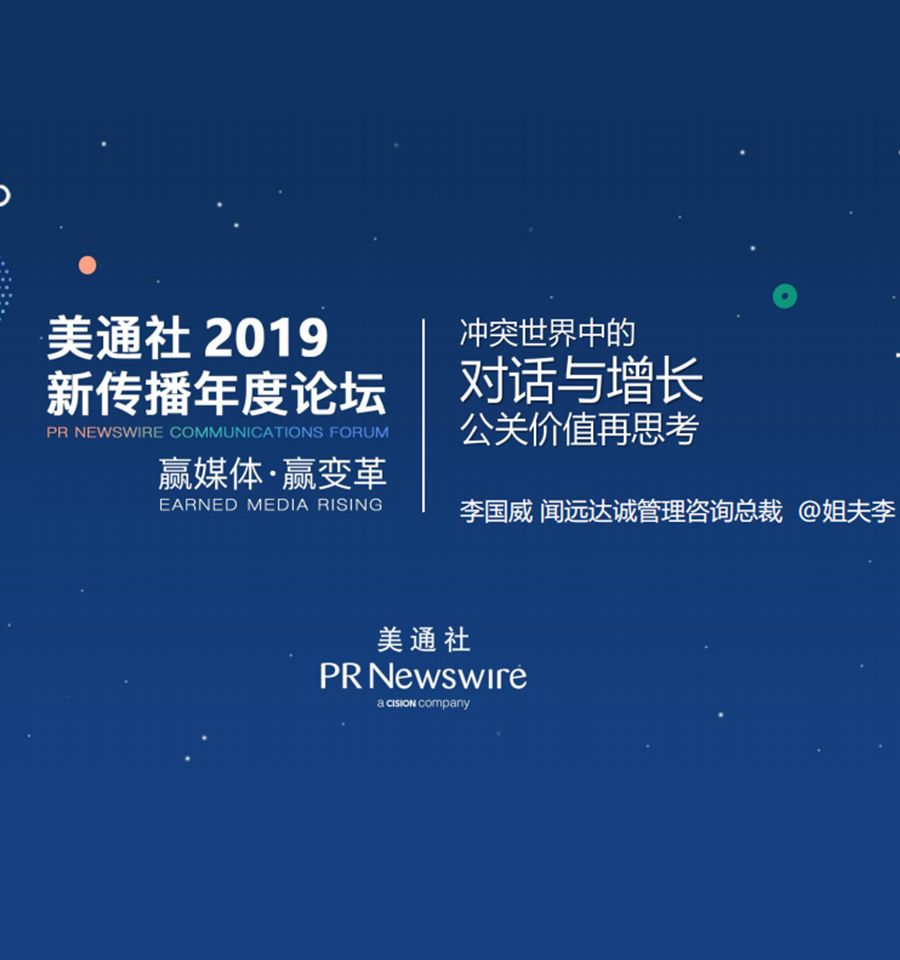 美通社 2019
新传播年度论坛
PR NEWSWIRE COMMUNICATIONS FORUM
赢媒体·赢变革
EARNED MEDIA RISING

冲突世界中的
对话与增长
公关价值再思考

李国威 闻远达诚管理咨询总裁 @姐夫李

美通社
PR Newswire
a CISION company